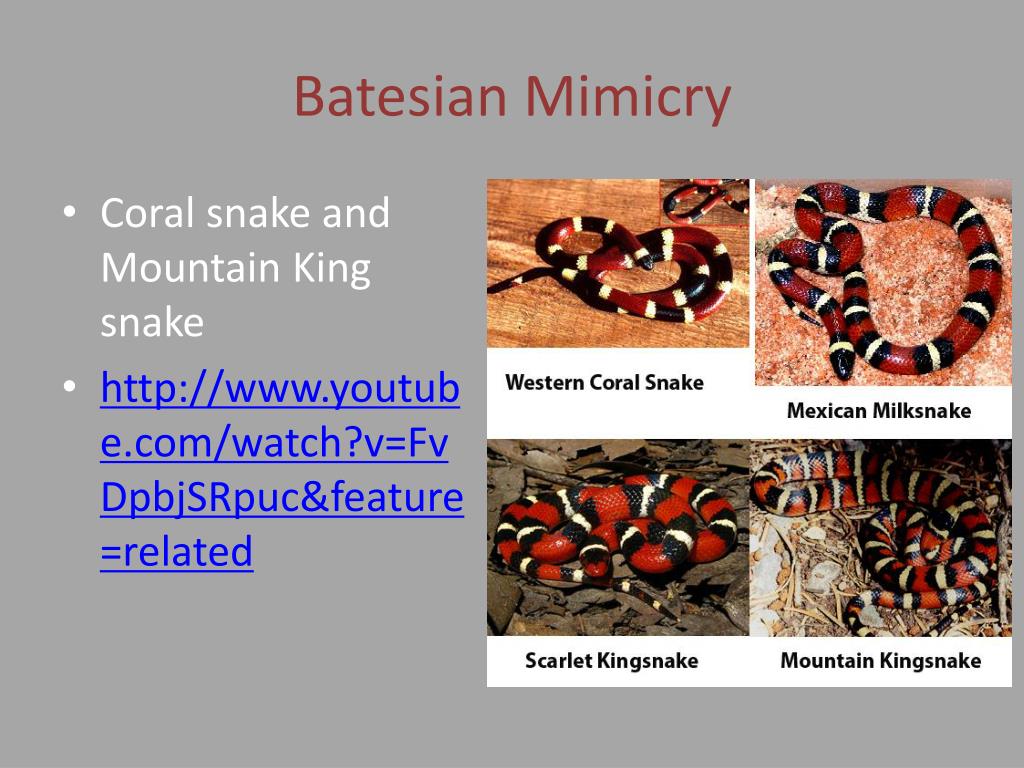 Batesian Mimicry

• Coral snake and Mountain King snake

• http://www.youtube.com/watch?v=FvDpbjSRpuc&feature=related

Western Coral Snake

Mexican Milksnake

Scarlet Kingsnake

Mountain Kingsnake